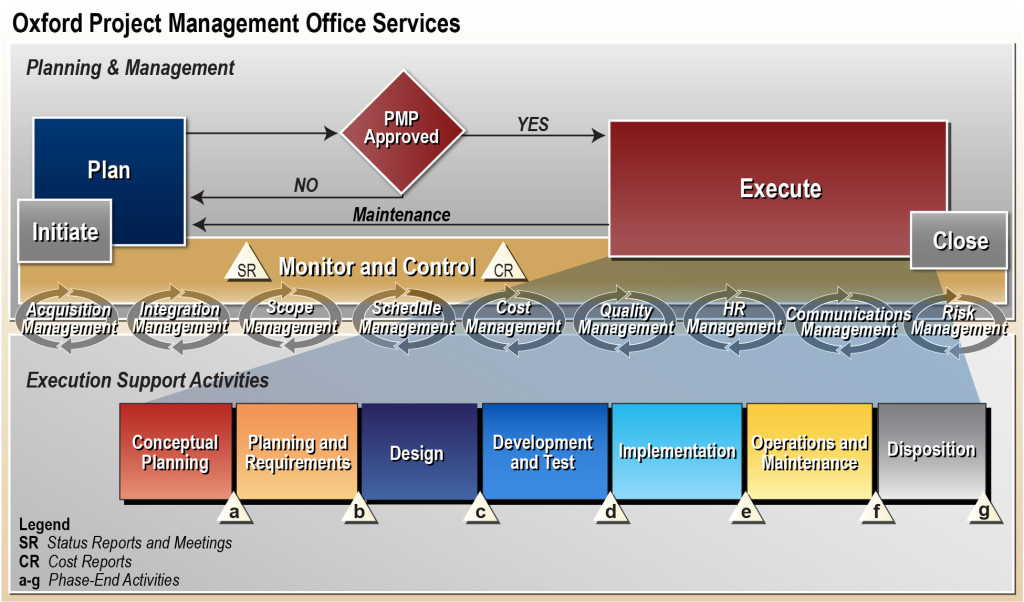 Oxford Project Management Office Services

Planning & Management

Plan

Initiate

PMP Approved

YES

NO

Maintenance

Execute

Close

SR Monitor and Control CR

Acquisition Management

Integration Management

Scope Management

Schedule Management

Cost Management

Quality Management

HR Management

Communications Management

Risk Management

Execution Support Activities

Conceptual Planning

Planning and Requirements

Design

Development and Test

Implementation

Operations and Maintenance

Disposition

a

b

c

d

e

f

g

Legend
SR Status Reports and Meetings
CR Cost Reports
a-g Phase-End Activities